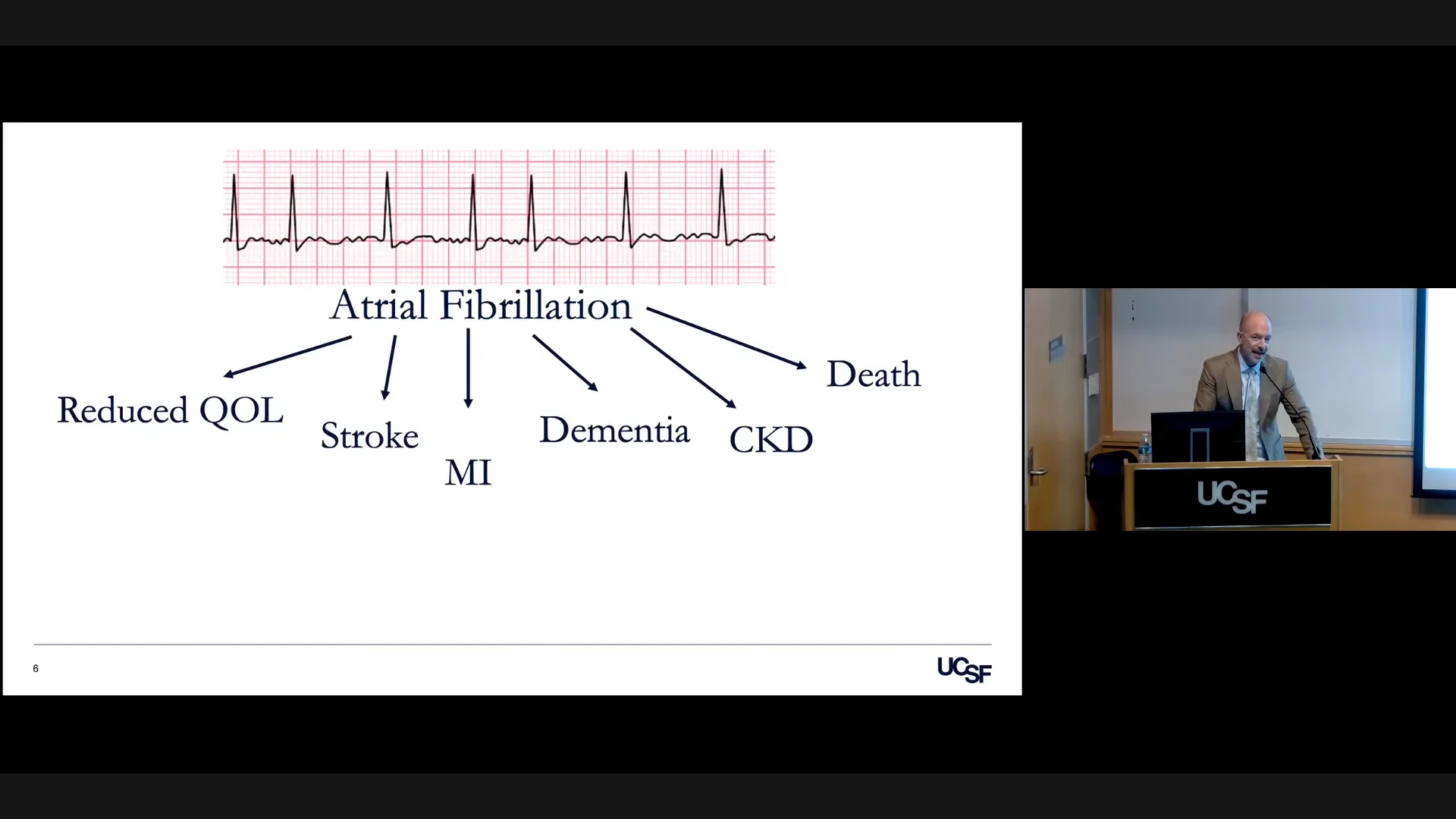 Atrial Fibrillation

Reduced QOL

Stroke

MI

Dementia

CKD

Death

6

UCSF

UCSF